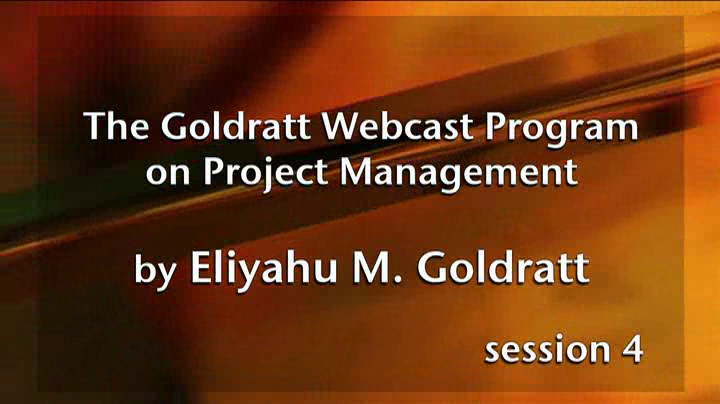 The Goldratt Webcast Program on Project Management

by Eliyahu M. Goldratt

session 4